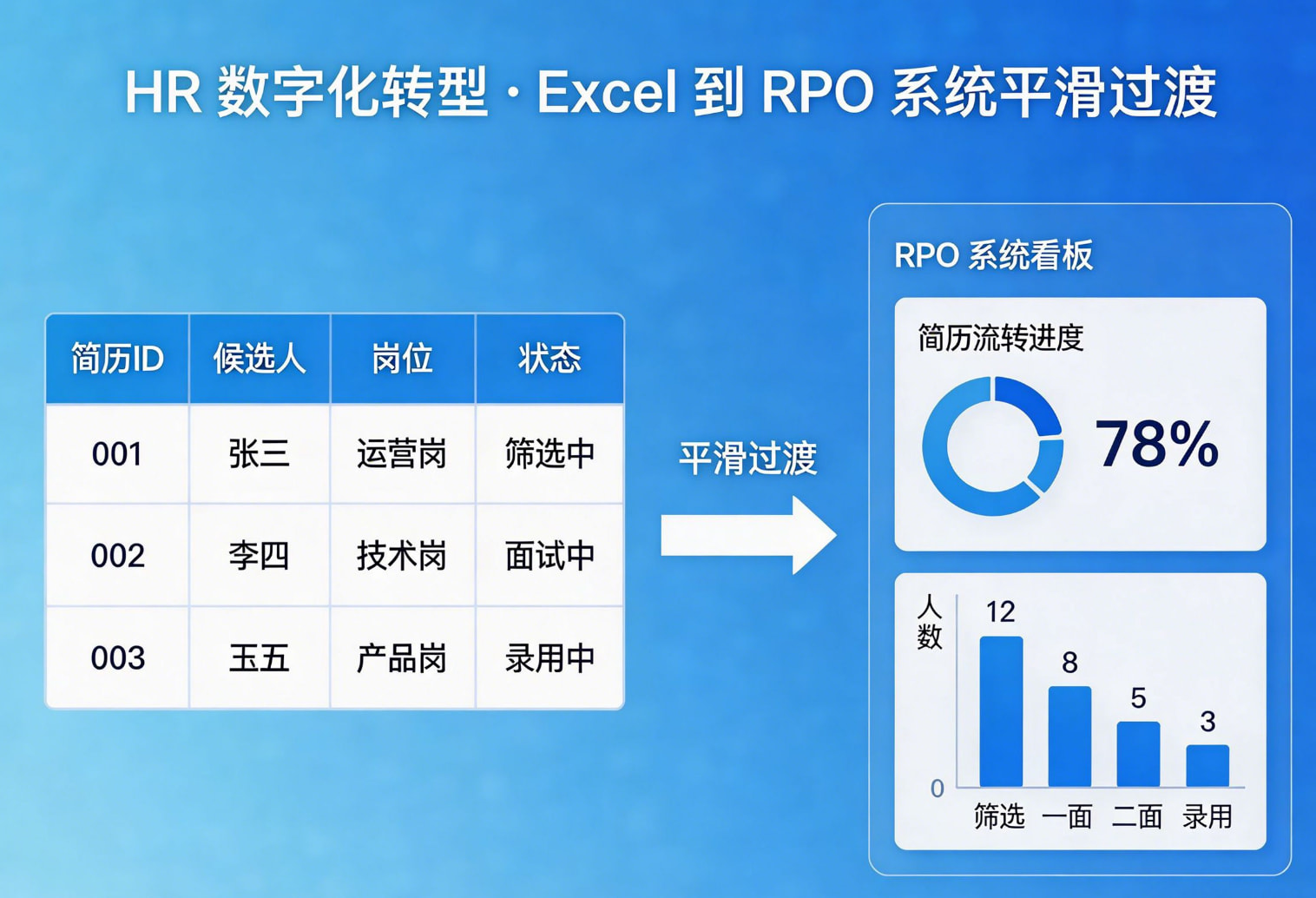 HR 数字化转型 · Excel 到 RPO 系统平滑过渡

| 简历ID | 候选人 | 岗位 | 状态 |
|---|---|---|---|
| 001 | 张三 | 运营岗 | 筛选中 |
| 002 | 李四 | 技术岗 | 面试中 |
| 003 | 玉五 | 产品岗 | 录用中 |

平滑过渡

RPO 系统看板

简历流转进度

78%

人数

12

8

5

3

0

筛选 一面 二面 录用